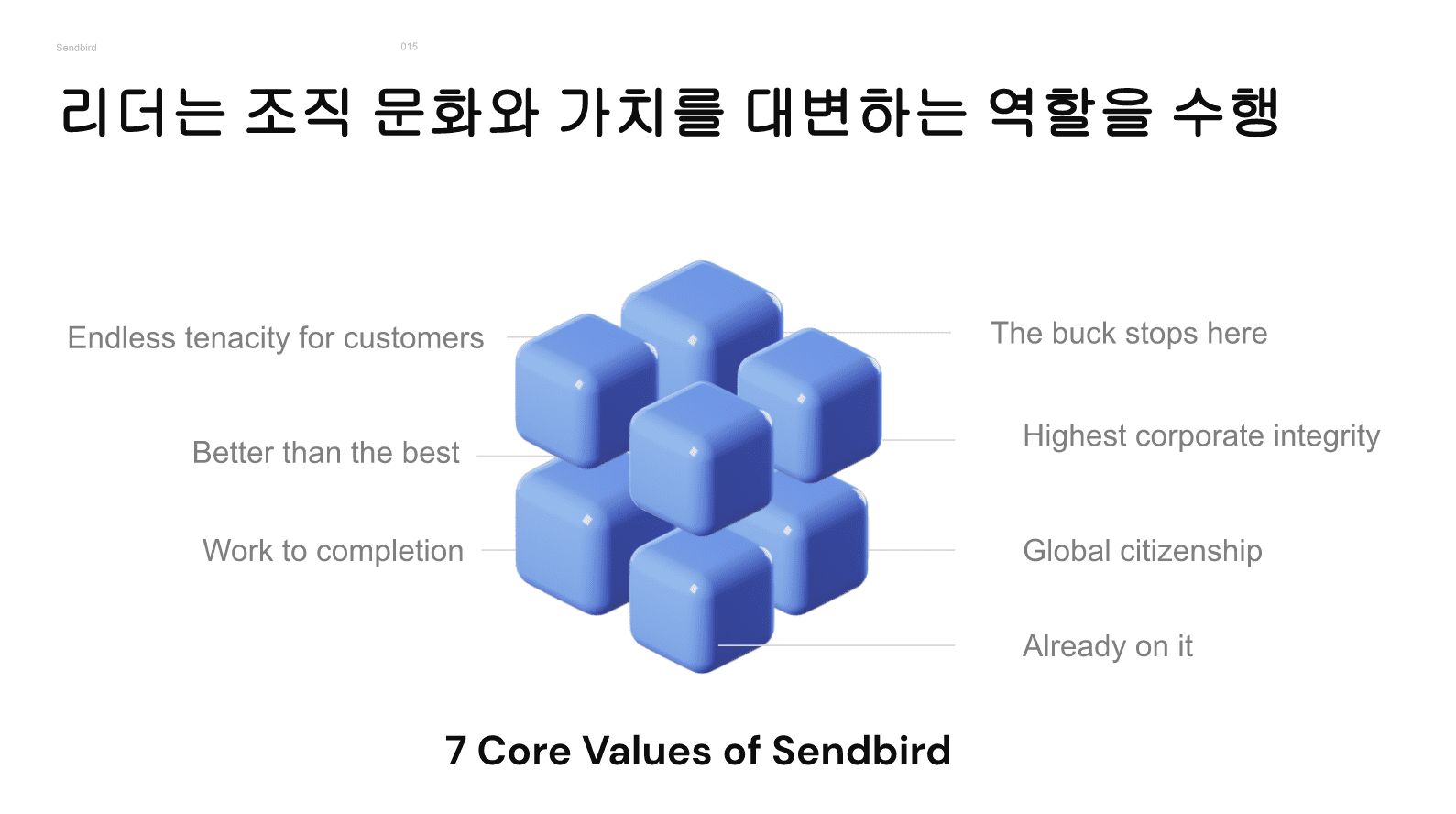 Sendbird

015

리더는 조직 문화와 가치를 대변하는 역할을 수행

Endless tenacity for customers

Better than the best

Work to completion

The buck stops here

Highest corporate integrity

Global citizenship

Already on it

7 Core Values of Sendbird